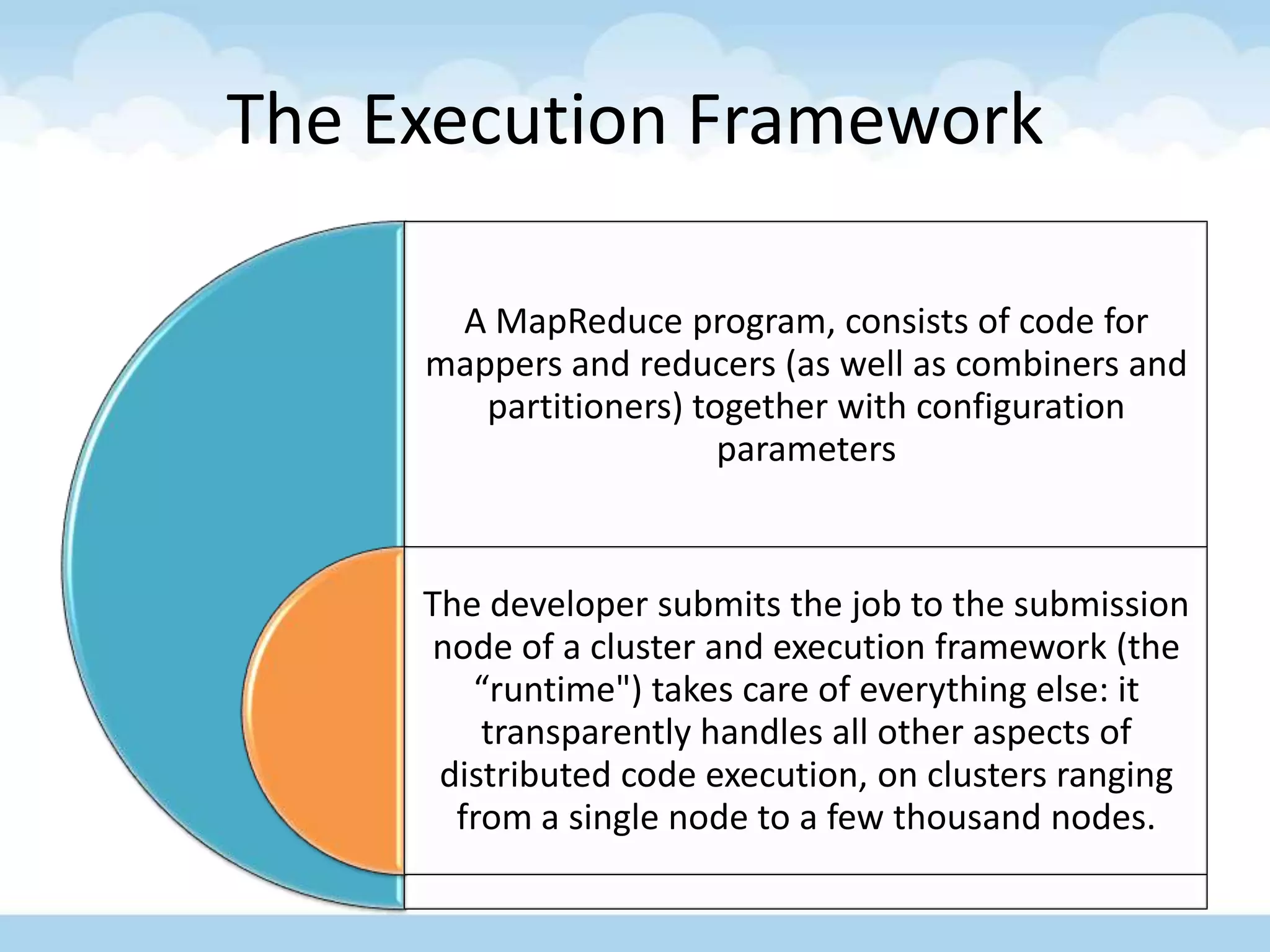 The Execution Framework

A MapReduce program, consists of code for mappers and reducers (as well as combiners and partitioners) together with configuration parameters

The developer submits the job to the submission node of a cluster and execution framework (the “runtime") takes care of everything else: it transparently handles all other aspects of distributed code execution, on clusters ranging from a single node to a few thousand nodes.